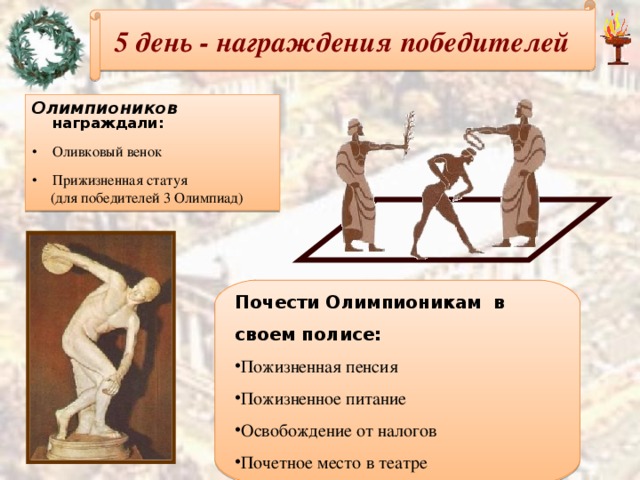 5 день - награждения победителей

Олимпиоников награждали:

• Оливковый венок

• Прижизненная статуя (для победителей 3 Олимпиад)

Почести Олимпионикам в своем полисе:

•Пожизненная пенсия

•Пожизненное питание

•Освобождение от налогов

•Почетное место в театре